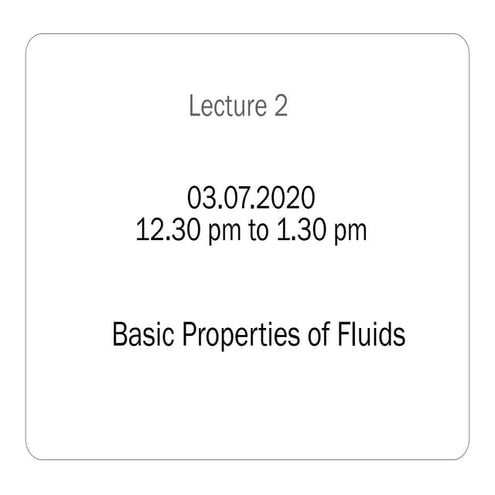 Lecture 2

03.07.2020
12.30 pm to 1.30 pm

Basic Properties of Fluids